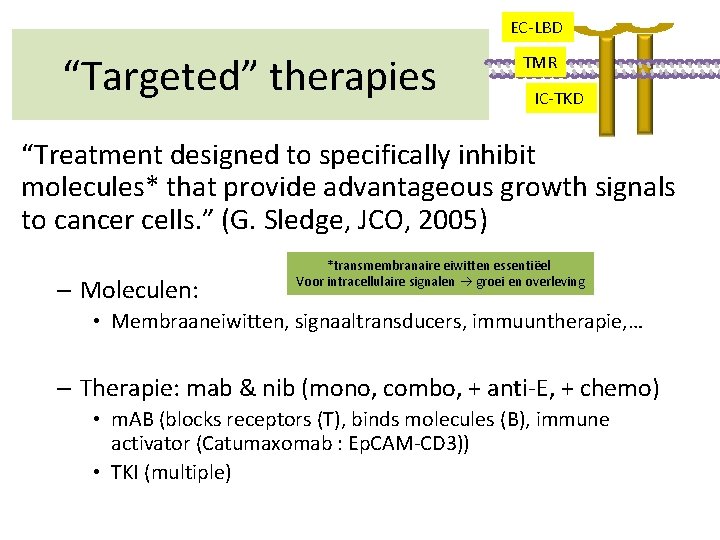 “Targeted” therapies

EC-LBD

TMR

IC-TKD

“Treatment designed to specifically inhibit molecules* that provide advantageous growth signals to cancer cells.” (G. Sledge, JCO, 2005)

*transmembranaire eiwitten essentiëel
Voor intracellulaire signalen → groei en overleving

– Moleculen:
• Membraaneiwitten, signaaltransducers, immuuntherapie,…

– Therapie: mab & nib (mono, combo, + anti-E, + chemo)
• mAB (blocks receptors (T), binds molecules (B), immune activator (Catumaxomab : EpCAM-CD3))
• TKI (multiple)